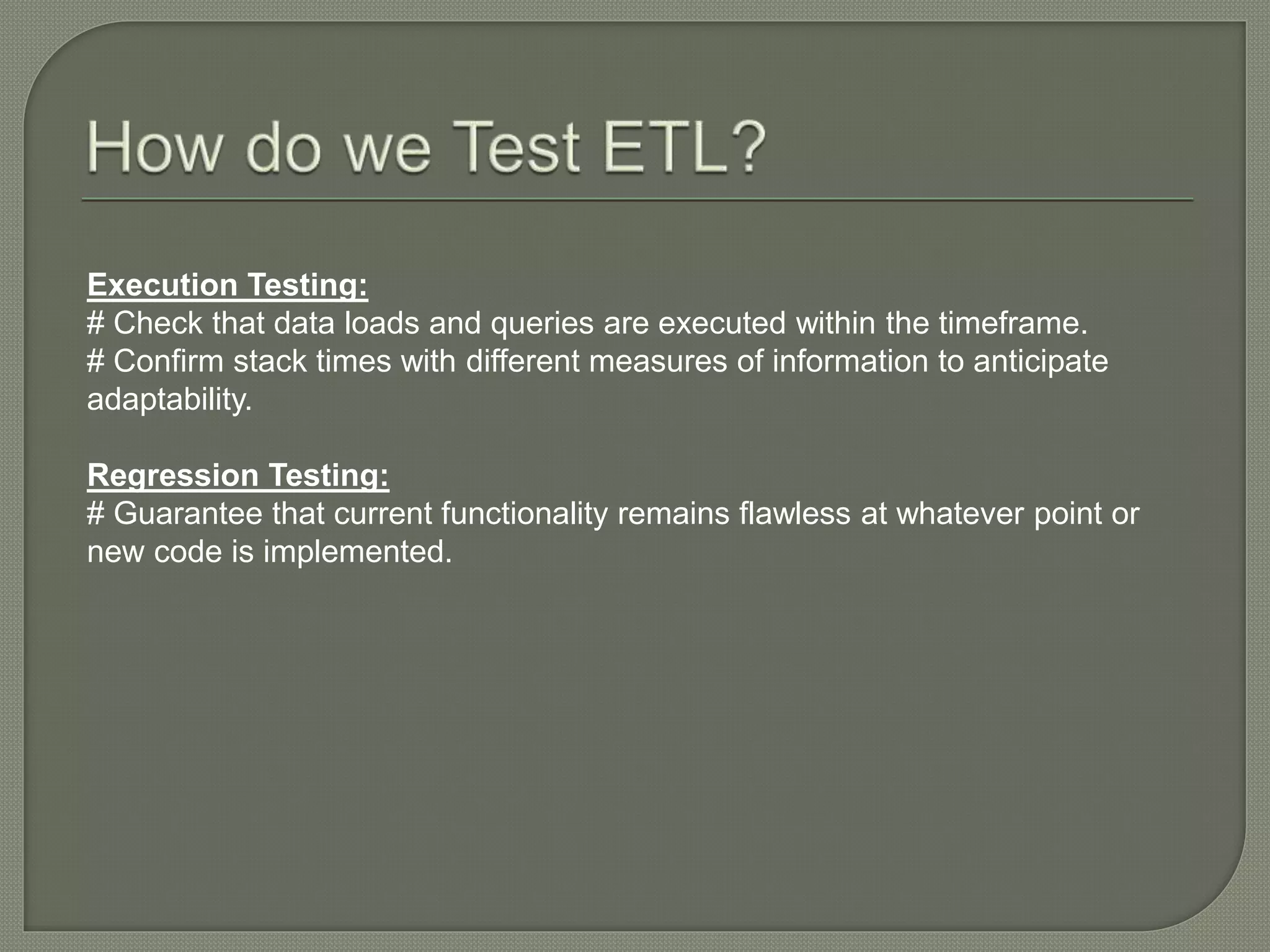 How do we Test ETL?

Execution Testing:
# Check that data loads and queries are executed within the timeframe.
# Confirm stack times with different measures of information to anticipate adaptability.

Regression Testing:
# Guarantee that current functionality remains flawless at whatever point or new code is implemented.